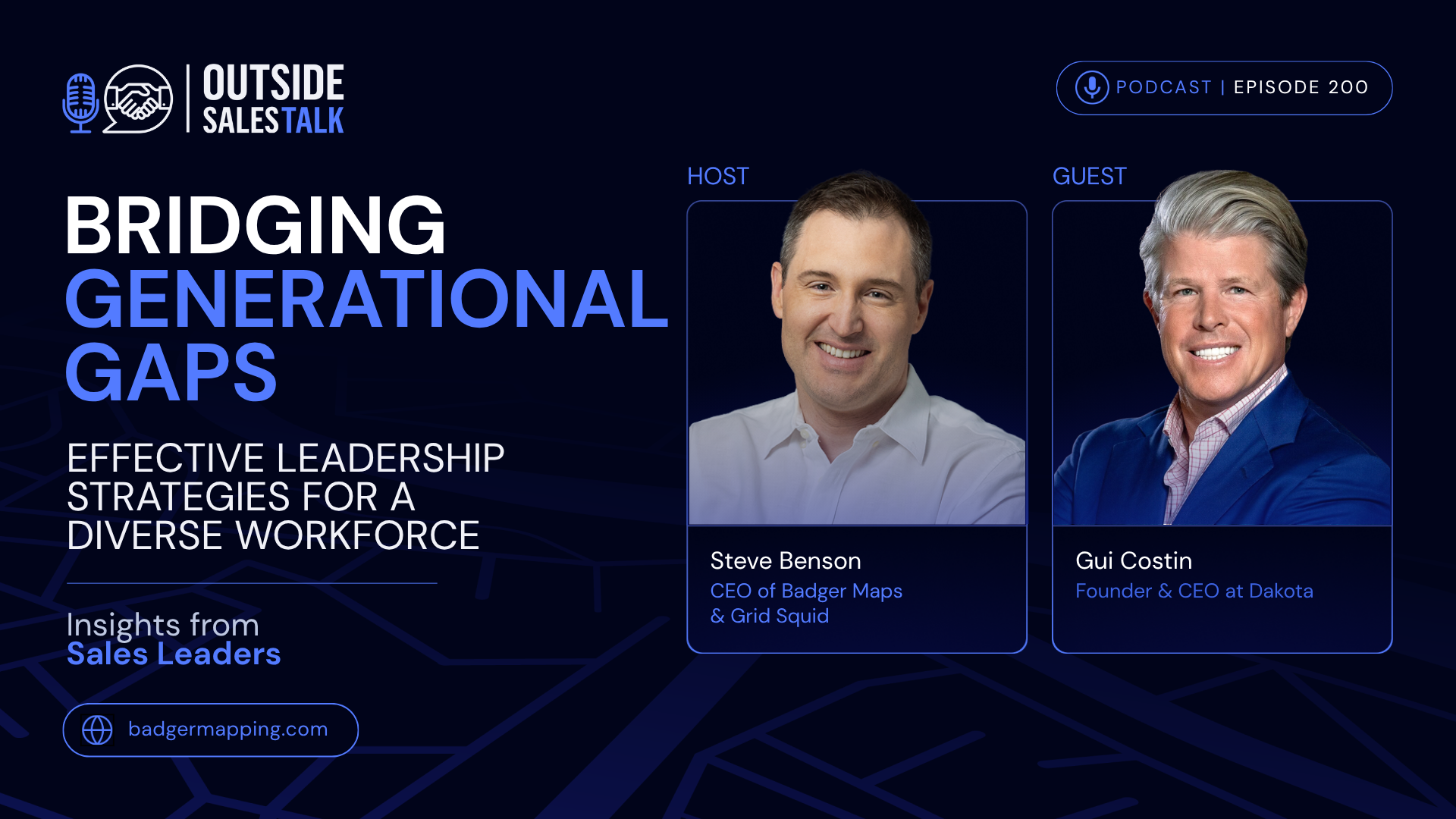 OUTSIDE SALESTALK

PODCAST | EPISODE 200

BRIDGING GENERATIONAL GAPS

EFFECTIVE LEADERSHIP STRATEGIES FOR A DIVERSE WORKFORCE

Insights from
Sales Leaders

badgermapping.com

HOST

Steve Benson
CEO of Badger Maps & Grid Squid

GUEST

Gui Costin
Founder & CEO at Dakota